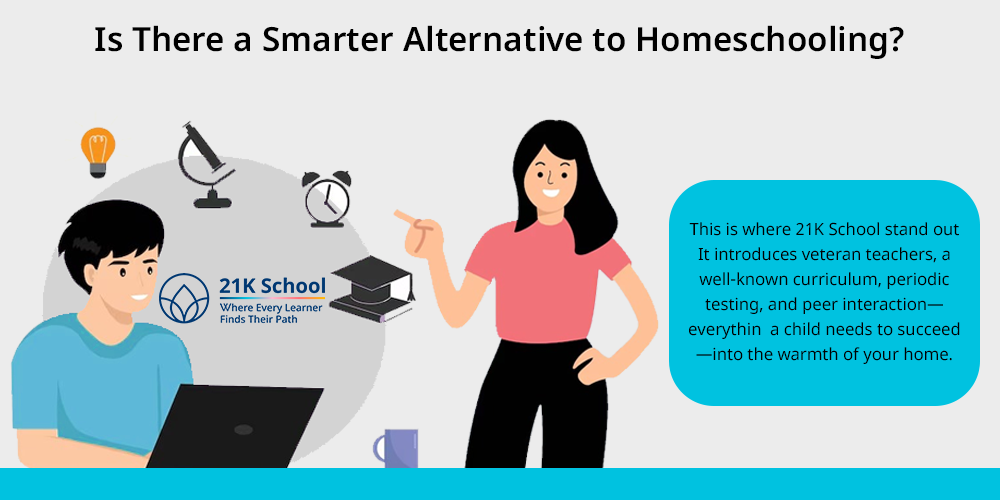 Is There a Smarter Alternative to Homeschooling?

21K School
Where Every Learner Finds Their Path

This is where 21K School stand out It introduces veteran teachers, a well-known curriculum, periodic testing, and peer interaction—everythin a child needs to succeed—into the warmth of your home.